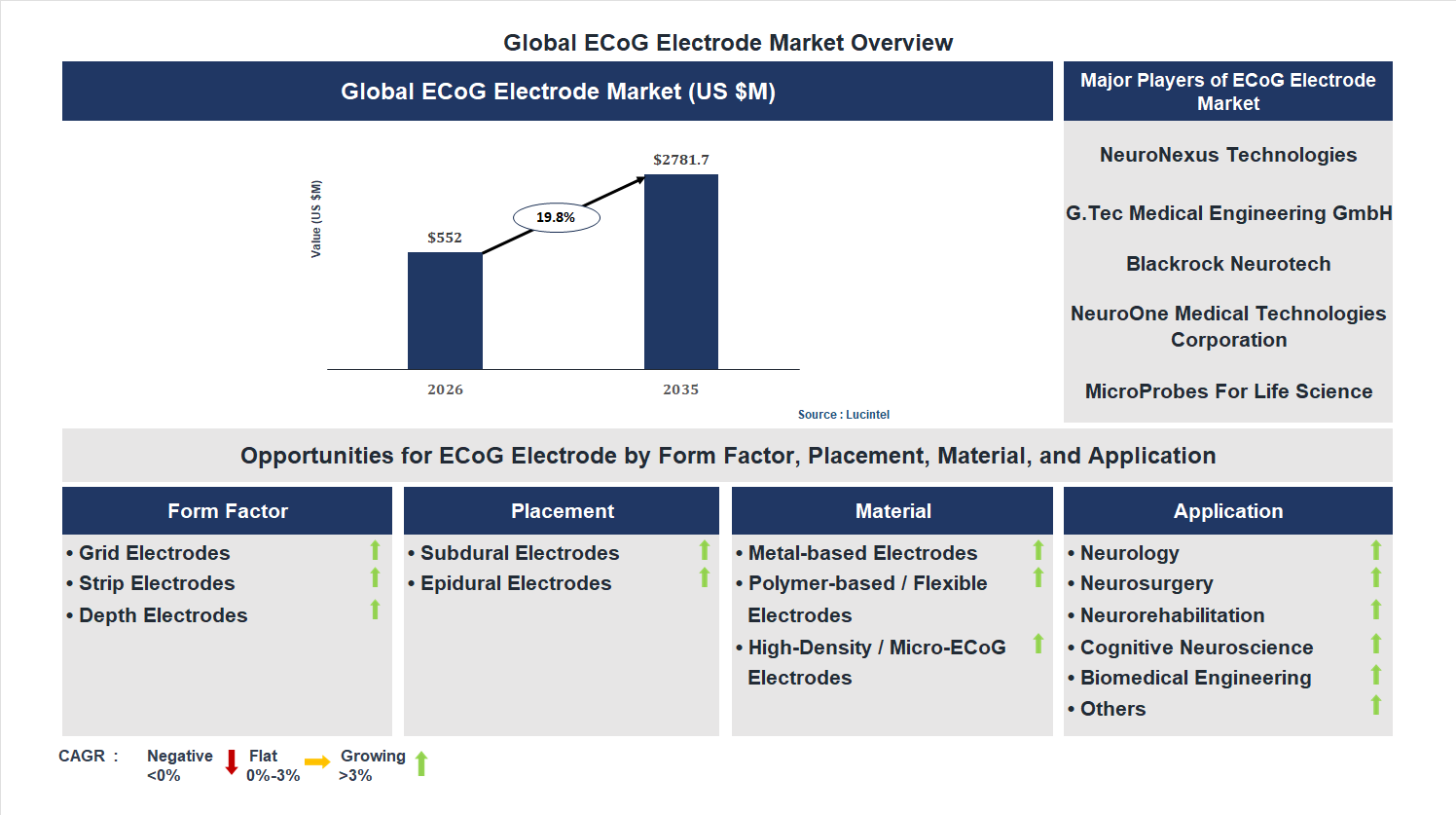 Global ECoG Electrode Market Overview

Global ECoG Electrode Market (US $M)

Value (US $M)

$552

19.8%

$2781.7

2026

2035

Source : Lucintel

Major Players of ECoG Electrode Market

NeuroNexus Technologies

G.Tec Medical Engineering GmbH

Blackrock Neurotech

NeuroOne Medical Technologies Corporation

MicroProbes For Life Science

Opportunities for ECoG Electrode by Form Factor, Placement, Material, and Application

Form Factor
• Grid Electrodes
• Strip Electrodes
• Depth Electrodes

Placement
• Subdural Electrodes
• Epidural Electrodes

Material
• Metal-based Electrodes
• Polymer-based / Flexible Electrodes
• High-Density / Micro-ECoG Electrodes

Application
• Neurology
• Neurosurgery
• Neurorehabilitation
• Cognitive Neuroscience
• Biomedical Engineering
• Others

CAGR : Negative <0% Flat 0%-3% Growing >3%